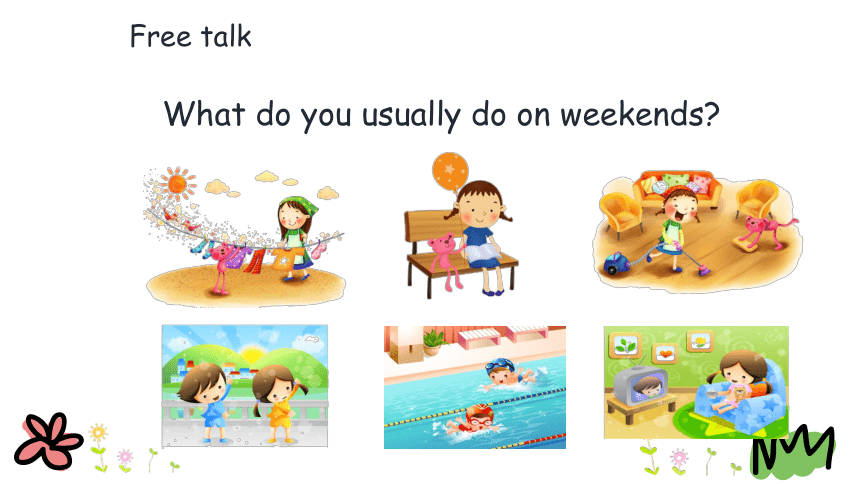 Free talk

What do you usually do on weekends?